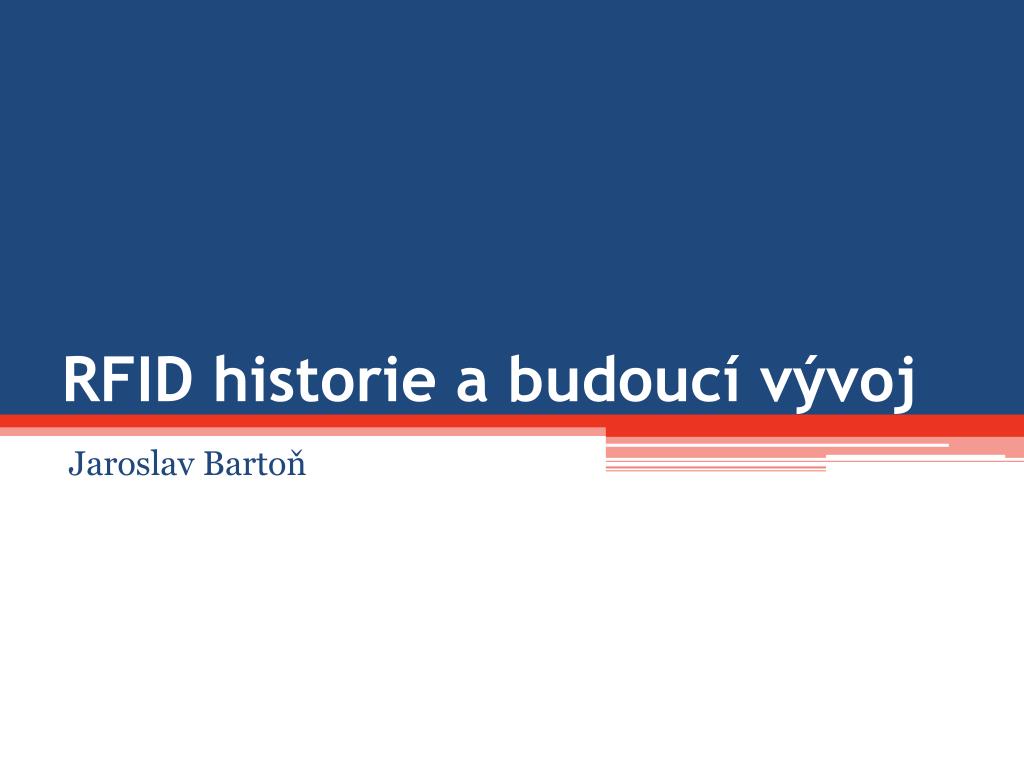 RFID historie a budoucí vývoj

Jaroslav Bartoň